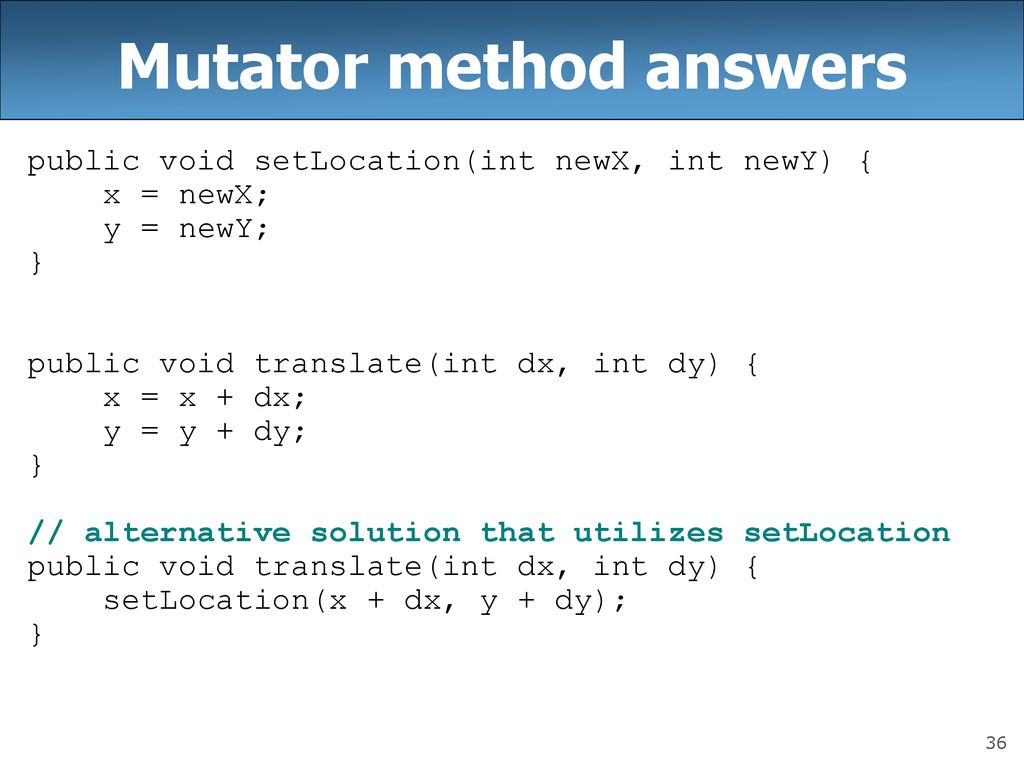 Mutator method answers

public void setLocation(int newX, int newY) {
    x = newX;
    y = newY;
}

public void translate(int dx, int dy) {
    x = x + dx;
    y = y + dy;
}

// alternative solution that utilizes setLocation
public void translate(int dx, int dy) {
    setLocation(x + dx, y + dy);
}

36